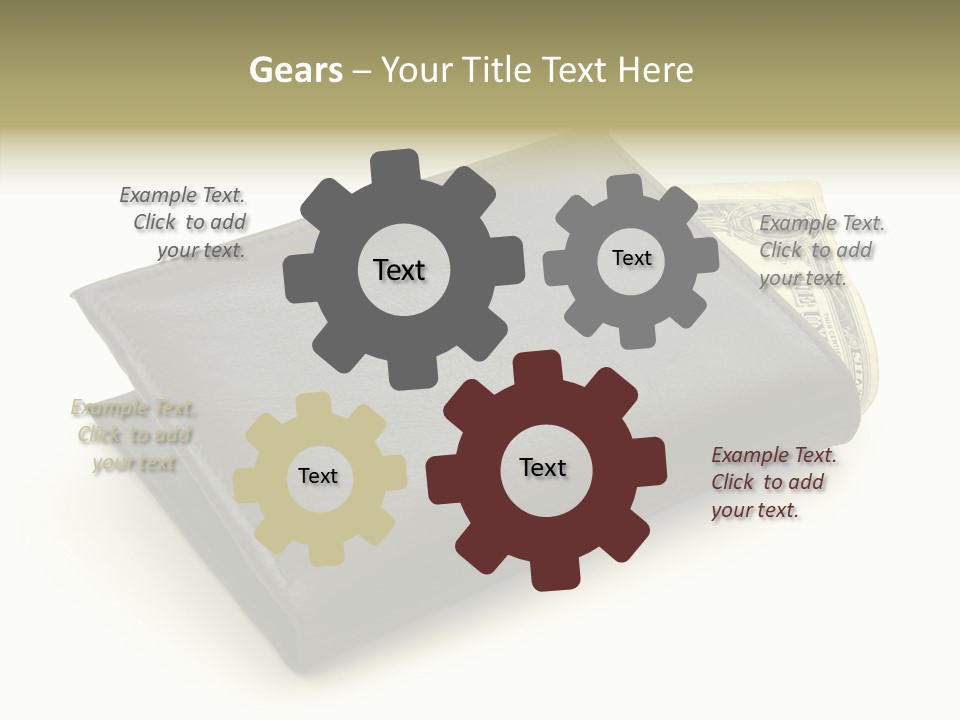 Gears – Your Title Text Here

Example Text. Click to add your text.

Text

Text

Example Text. Click to add your text.

Example Text. Click to add your text

Text

Text

Example Text. Click to add your text.